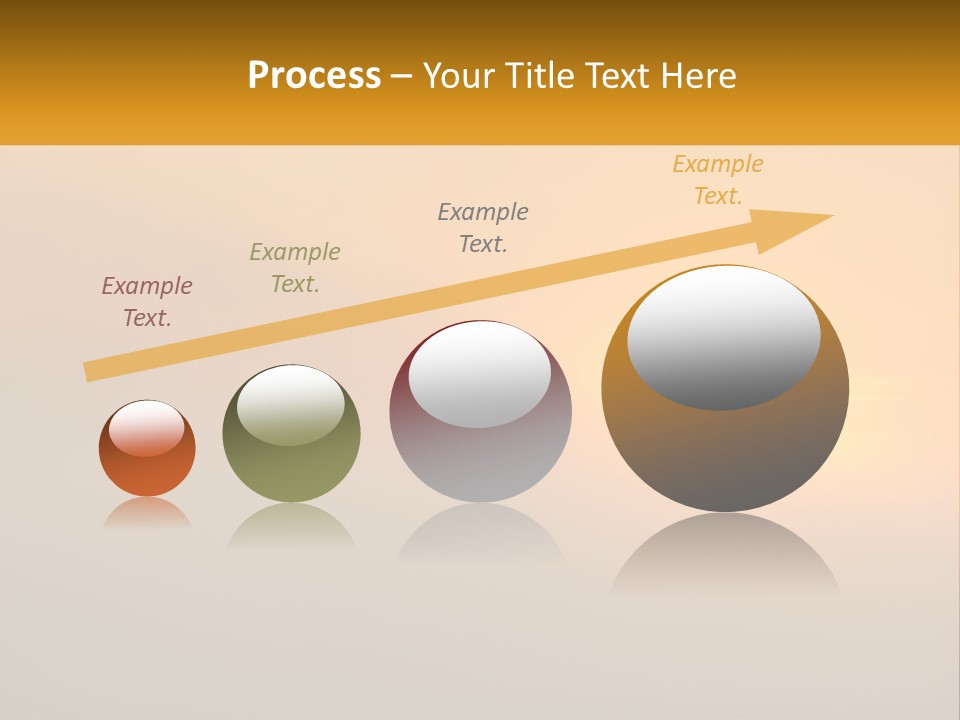 Process – Your Title Text Here

Example Text.

Example Text.

Example Text.

Example Text.